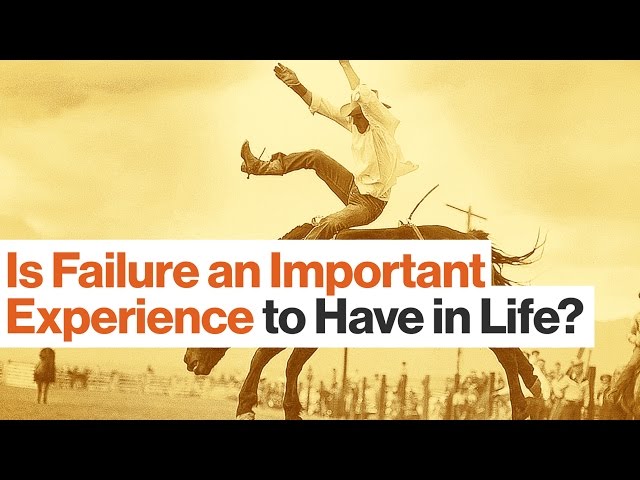 Is Failure an Important Experience to Have in Life?